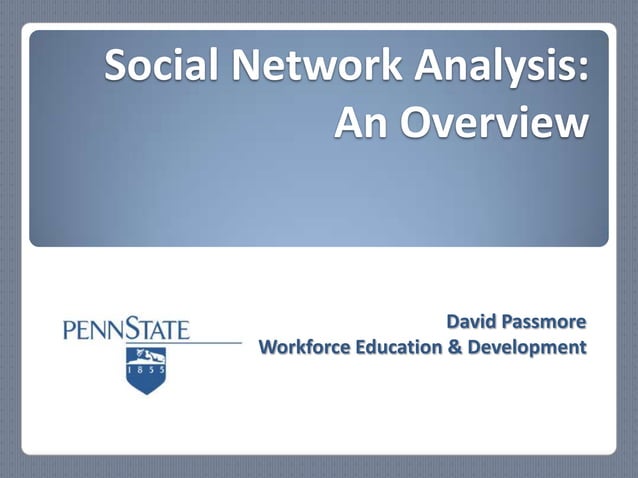 Social Network Analysis:
An Overview

PENNSTATE
1 8 5 5

David Passmore
Workforce Education & Development